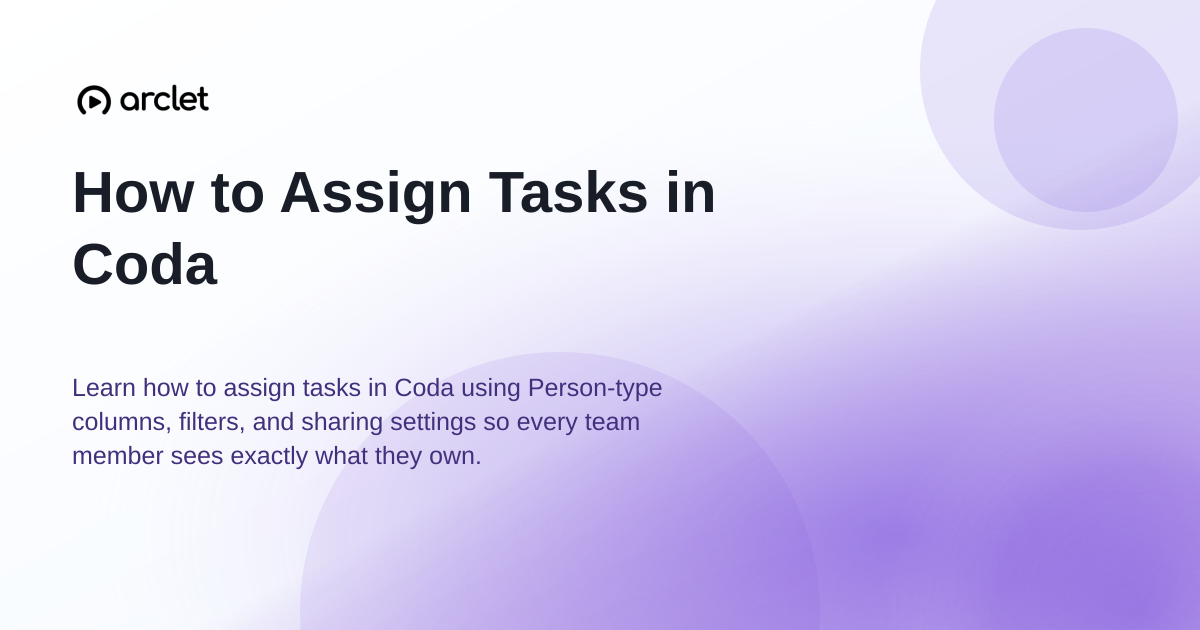 arclet

How to Assign Tasks in Coda

Learn how to assign tasks in Coda using Person-type columns, filters, and sharing settings so every team member sees exactly what they own.